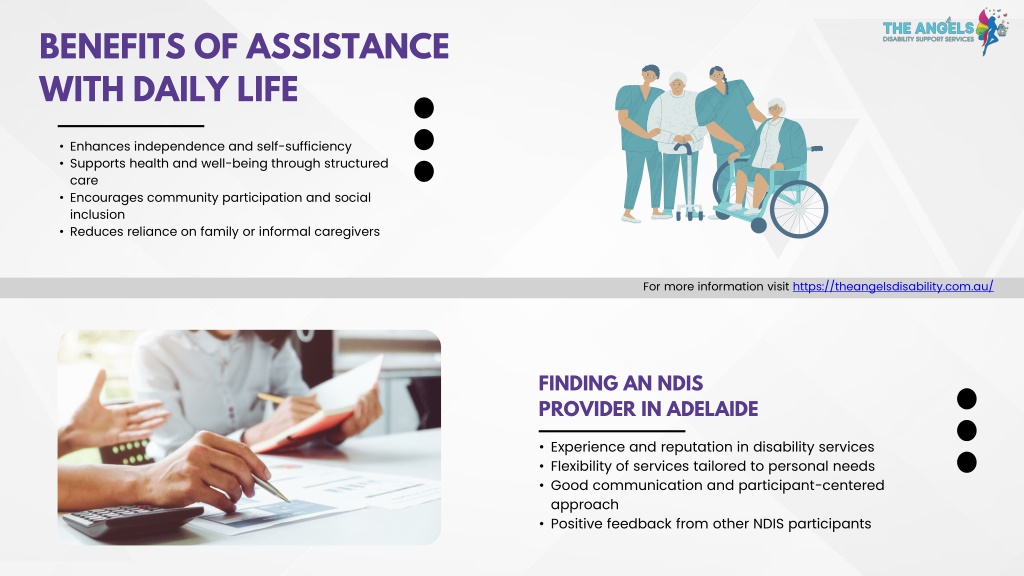 THE ANGELS
DISABILITY SUPPORT SERVICES

BENEFITS OF ASSISTANCE WITH DAILY LIFE

• Enhances independence and self-sufficiency
• Supports health and well-being through structured care
• Encourages community participation and social inclusion
• Reduces reliance on family or informal caregivers

For more information visit https://theangelsdisability.com.au/

FINDING AN NDIS PROVIDER IN ADELAIDE

• Experience and reputation in disability services
• Flexibility of services tailored to personal needs
• Good communication and participant-centered approach
• Positive feedback from other NDIS participants